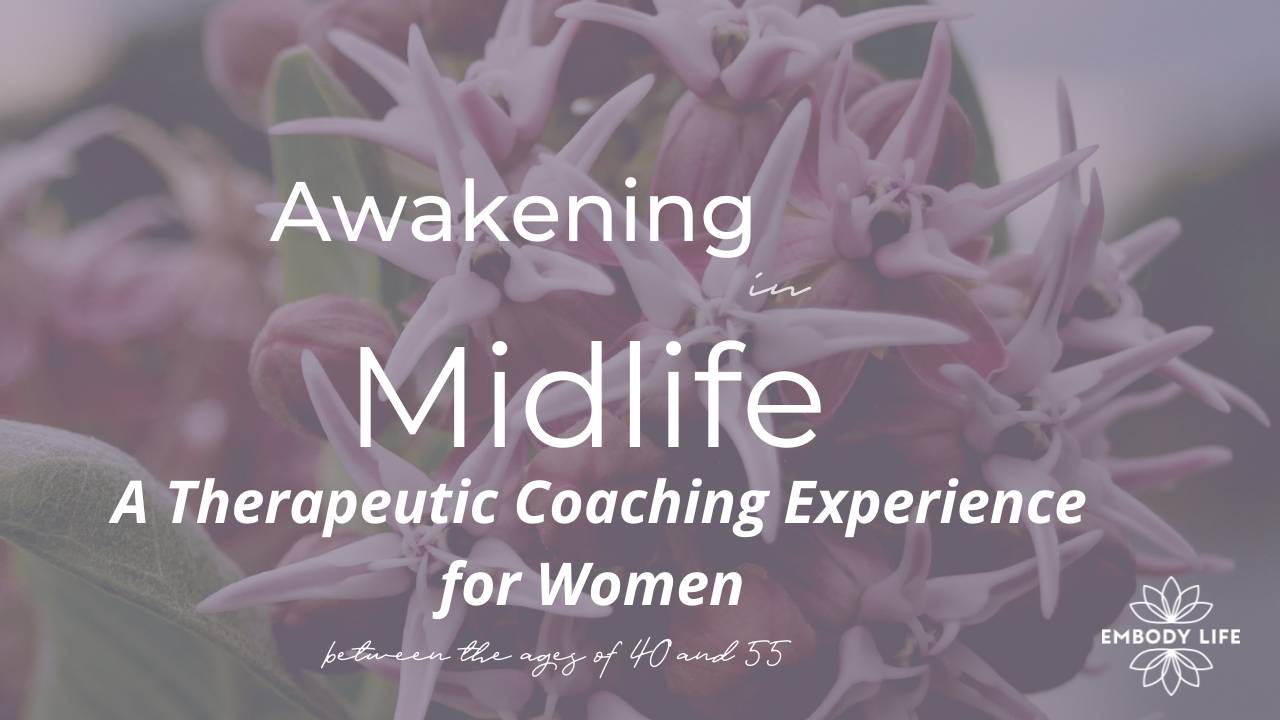 Awakening

in

Midlife

A Therapeutic Coaching Experience for Women

between the ages of 40 and 55

EMBODY LIFE